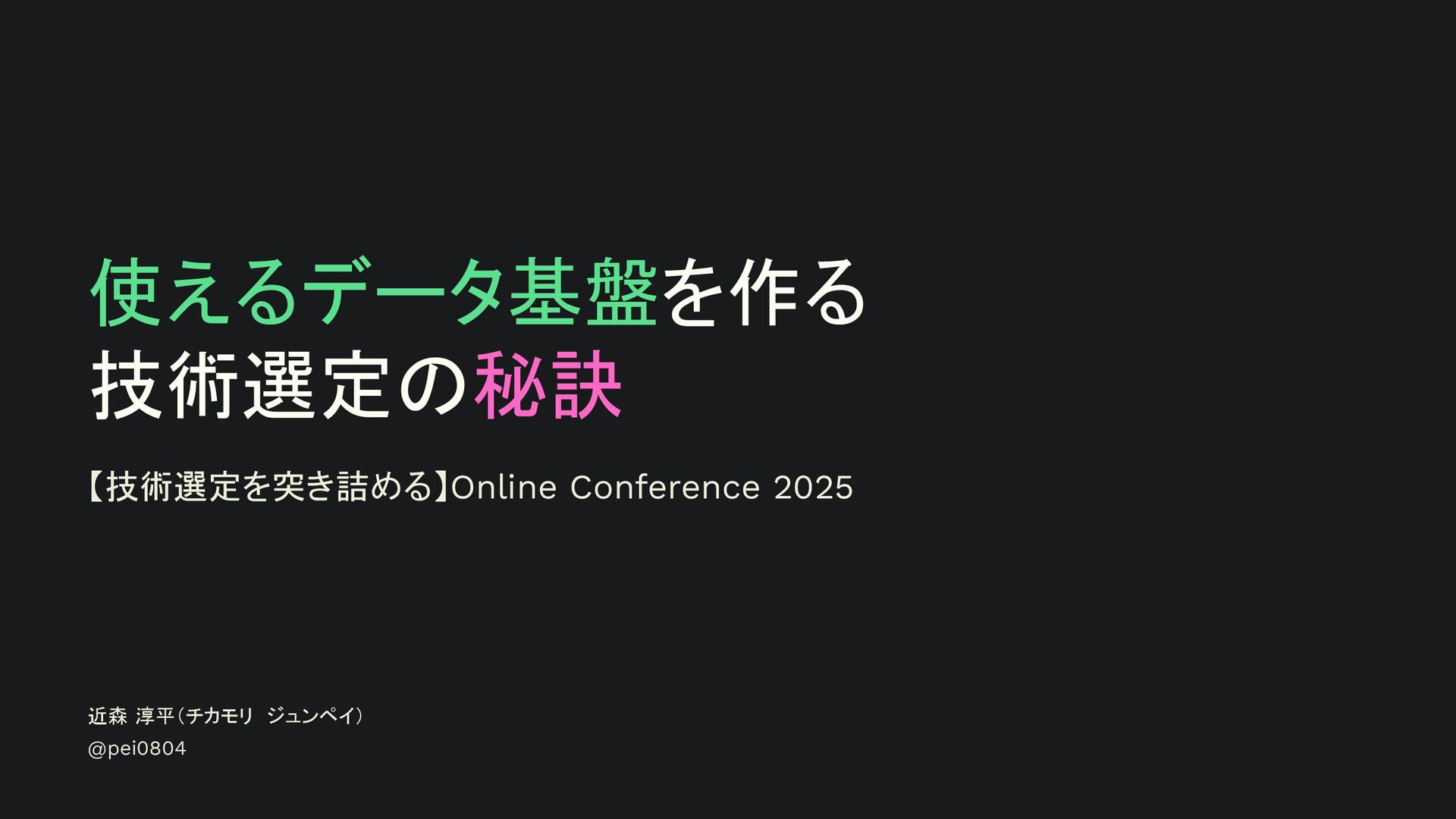 使えるデータ基盤を作る
技術選定の秘訣

【技術選定を突き詰める】Online Conference 2025

近森 淳平（チカモリ ジュンペイ）
@pei0804